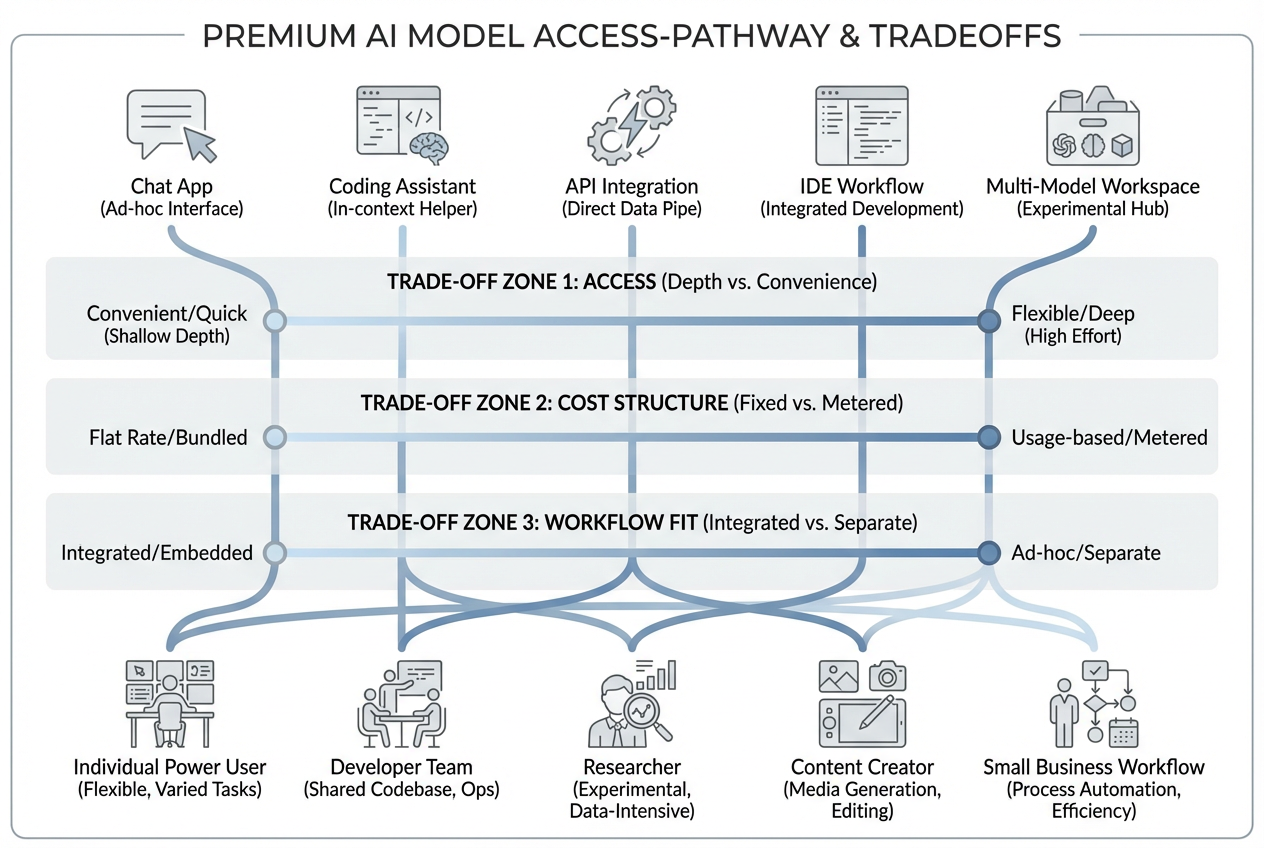 PREMIUM AI MODEL ACCESS-PATHWAY & TRADEOFFS

Chat App
(Ad-hoc Interface)

Coding Assistant
(In-context Helper)

API Integration
(Direct Data Pipe)

IDE Workflow
(Integrated Development)

Multi-Model Workspace
(Experimental Hub)

TRADE-OFF ZONE 1: ACCESS (Depth vs. Convenience)

Convenient/Quick
(Shallow Depth)

Flexible/Deep
(High Effort)

TRADE-OFF ZONE 2: COST STRUCTURE (Fixed vs. Metered)

Flat Rate/Bundled

Usage-based/Metered

TRADE-OFF ZONE 3: WORKFLOW FIT (Integrated vs. Separate)

Integrated/Embedded

Ad-hoc/Separate

Individual Power User
(Flexible, Varied Tasks)

Developer Team
(Shared Codebase, Ops)

Researcher
(Experimental, Data-Intensive)

Content Creator
(Media Generation, Editing)

Small Business Workflow
(Process Automation, Efficiency)